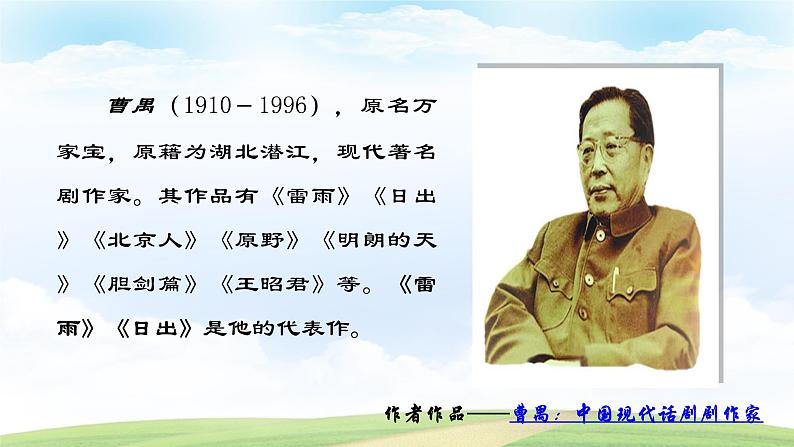 曹禺（1910－1996），原名万家宝，原籍为湖北潜江，现代著名剧作家。其作品有《雷雨》《日出》《北京人》《原野》《明朗的天》《胆剑篇》《王昭君》等。《雷雨》《日出》是他的代表作。

作者作品——曹禺：中国现代话剧剧作家